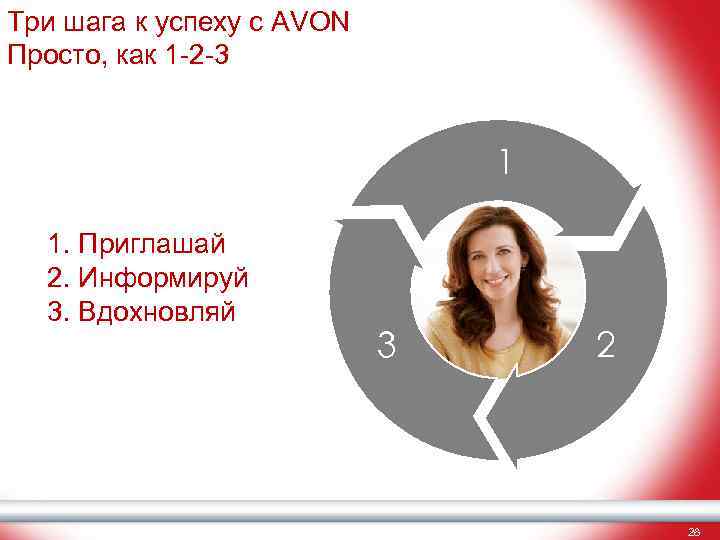 Три шага к успеху с AVON
Просто, как 1-2-3

1. Приглашай
2. Информируй
3. Вдохновляй

1

2

3

28